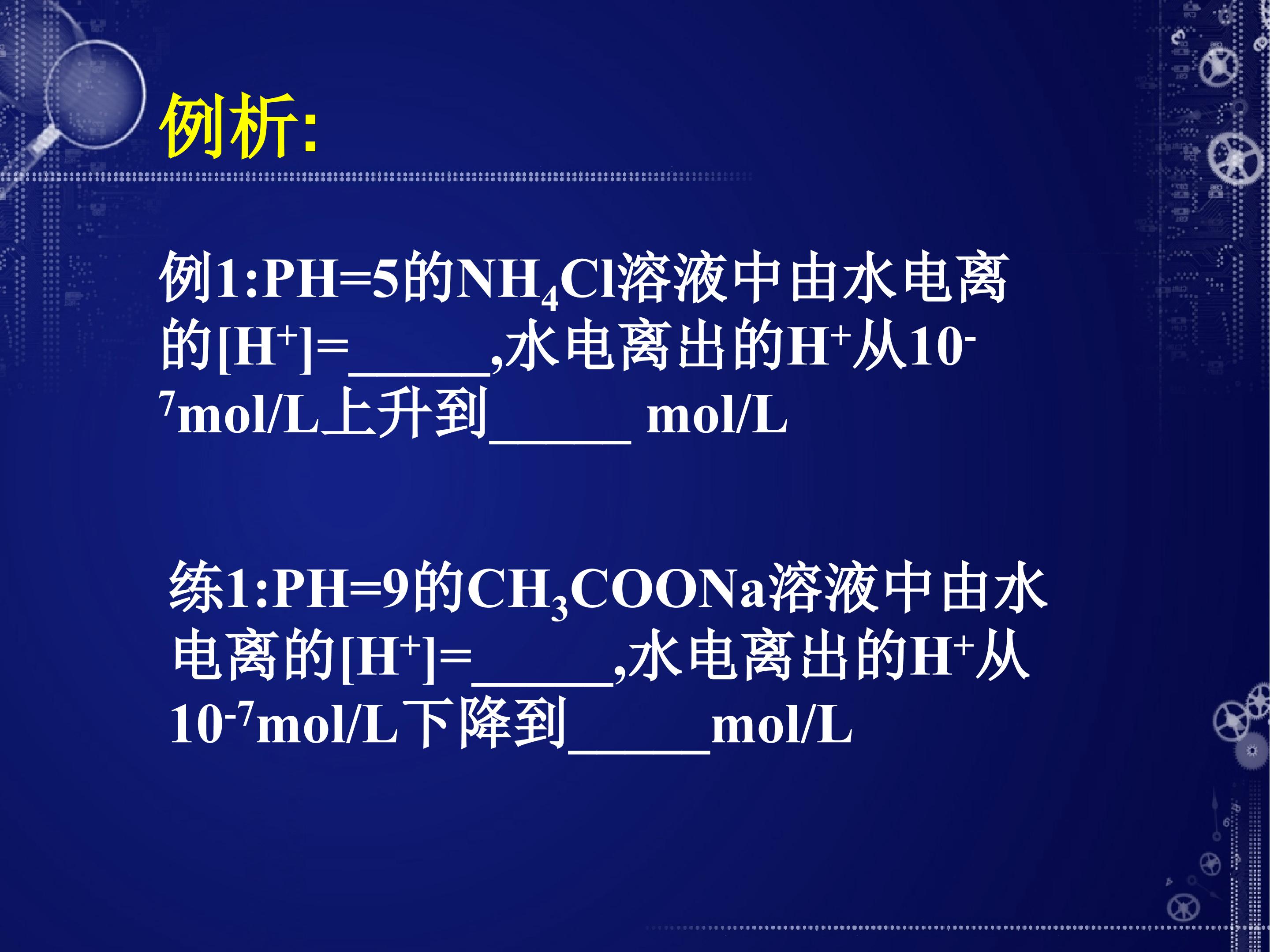 例析:

例1:PH=5的$NH_4Cl$溶液中由水电离的$[H^+]$=______,水电离出的$H^+$从$10^{-7}$mol/L上升到______ mol/L

练1:PH=9的$CH_3COONa$溶液中由水电离的$[H^+]$=______,水电离出的$H^+$从$10^{-7}$mol/L下降到______mol/L